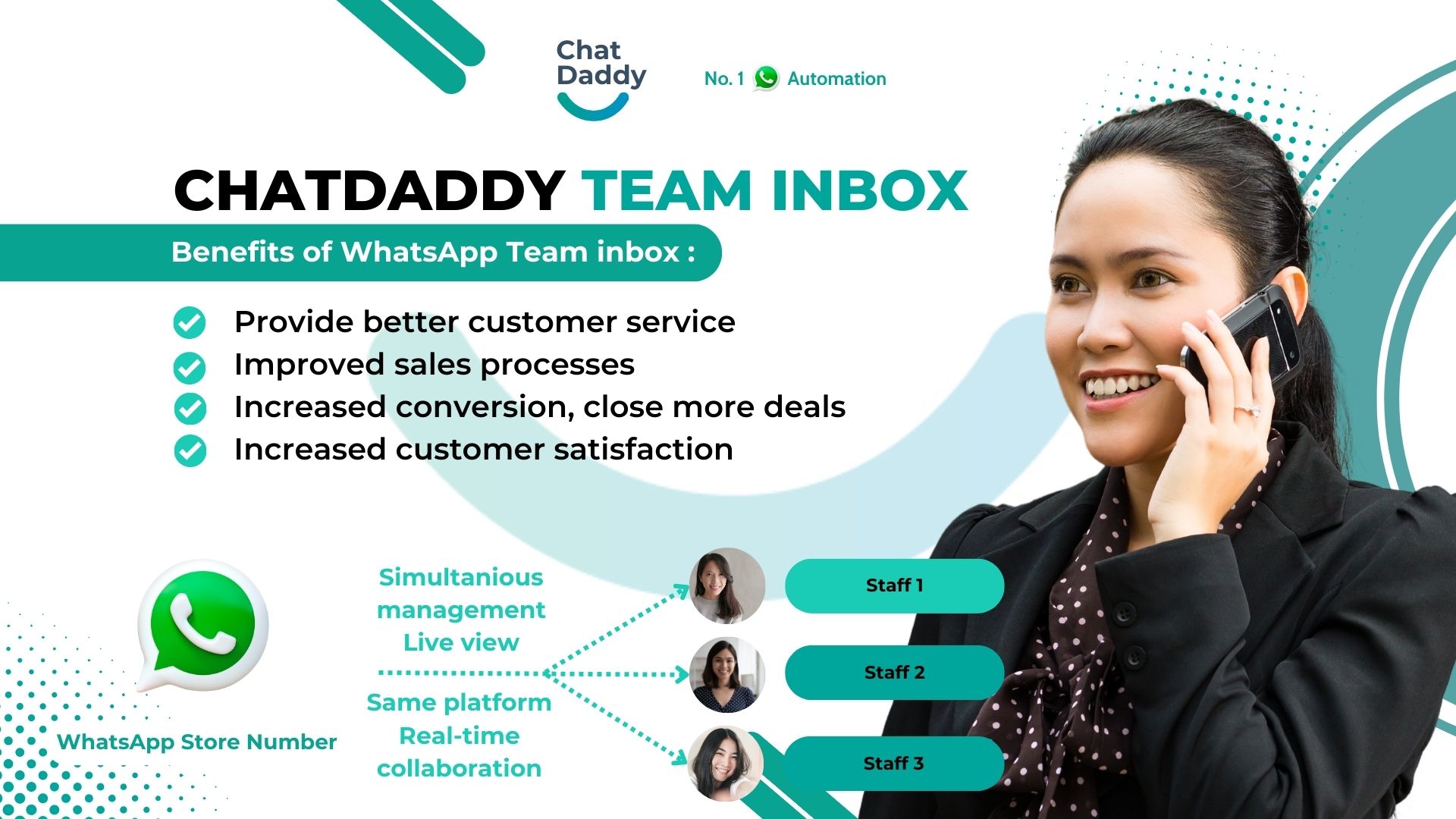 Chat Daddy

No. 1 Automation

CHATDADDY TEAM INBOX

Benefits of WhatsApp Team inbox :

Provide better customer service
Improved sales processes
Increased conversion, close more deals
Increased customer satisfaction

WhatsApp Store Number

Simultanious management Live view

Same platform Real-time collaboration

Staff 1

Staff 2

Staff 3